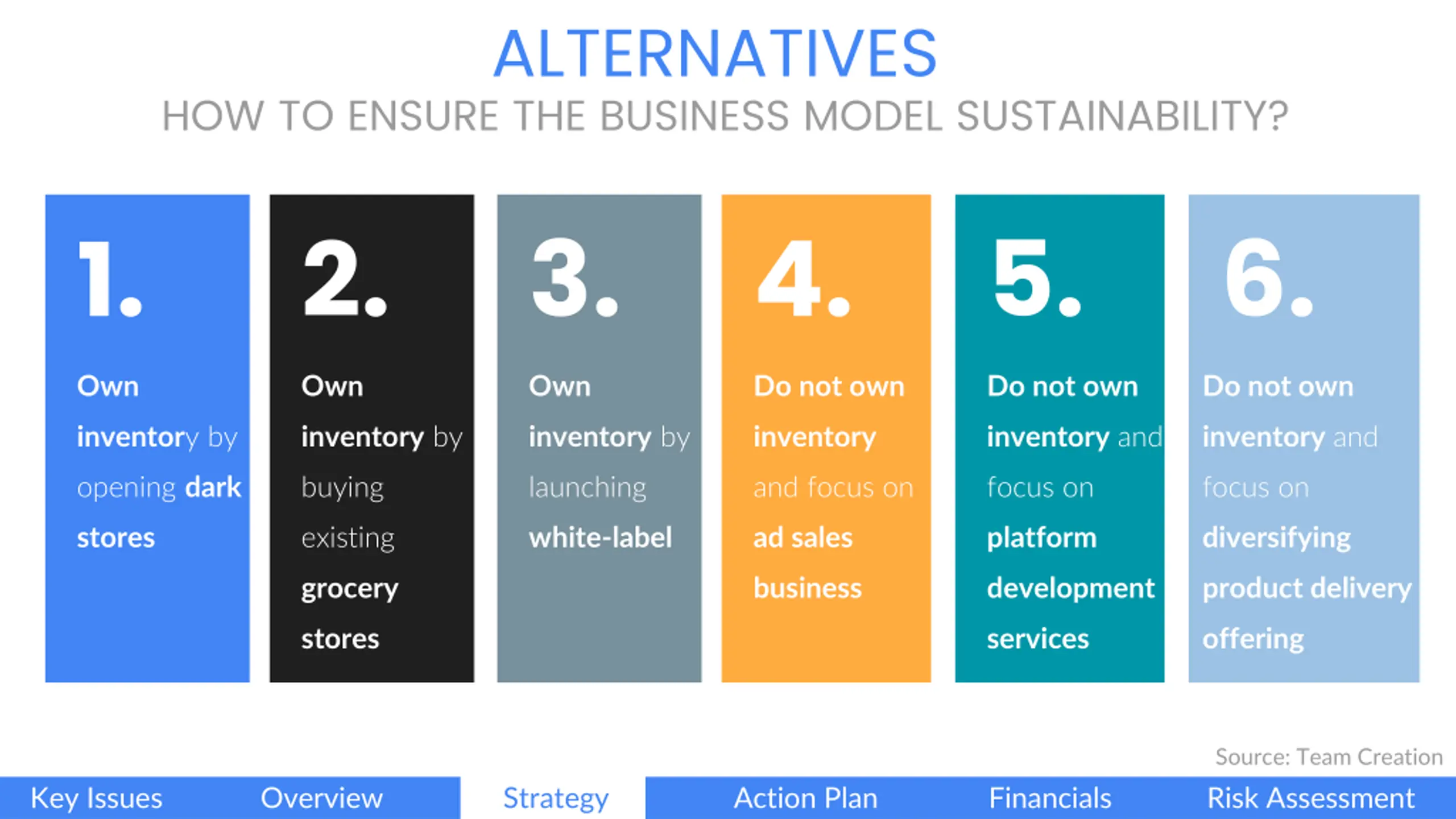 ALTERNATIVES

HOW TO ENSURE THE BUSINESS MODEL SUSTAINABILITY?

1.

Own inventory by opening dark stores

2.

Own inventory by buying existing grocery stores

3.

Own inventory by launching white-label

4.

Do not own inventory and focus on ad sales business

5.

Do not own inventory and focus on platform development services

6.

Do not own inventory and focus on diversifying product delivery offering

Source: Team Creation

Key Issues Overview Strategy Action Plan Financials Risk Assessment